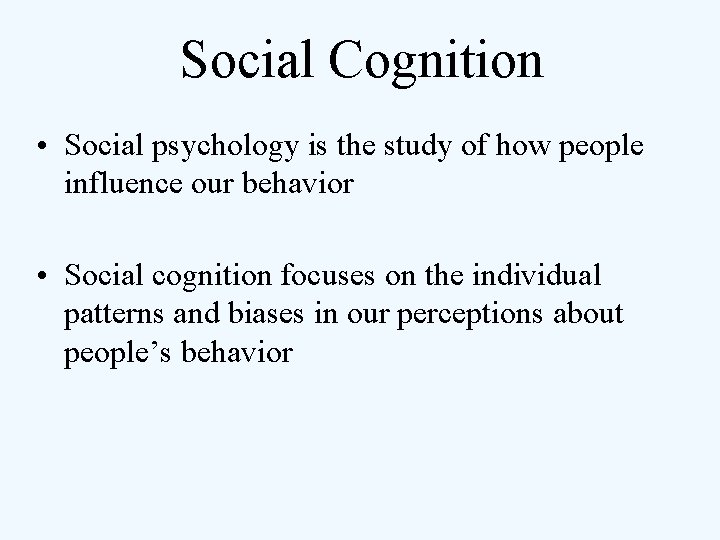 Social Cognition

• Social psychology is the study of how people influence our behavior

• Social cognition focuses on the individual patterns and biases in our perceptions about people’s behavior